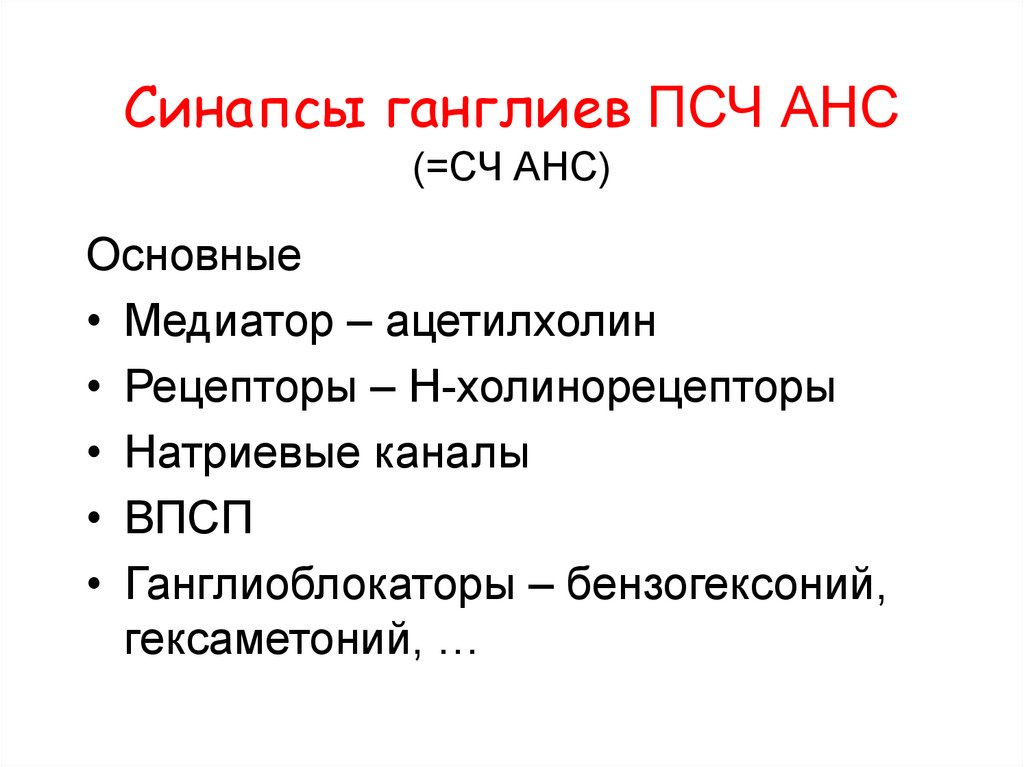 Синапсы ганглиев ПСЧ АНС
(=СЧ АНС)

Основные

• Медиатор – ацетилхолин
• Рецепторы – Н-холинорецепторы
• Натриевые каналы
• ВПСП
• Ганглиоблокаторы – бензогексоний, гексаметоний, …